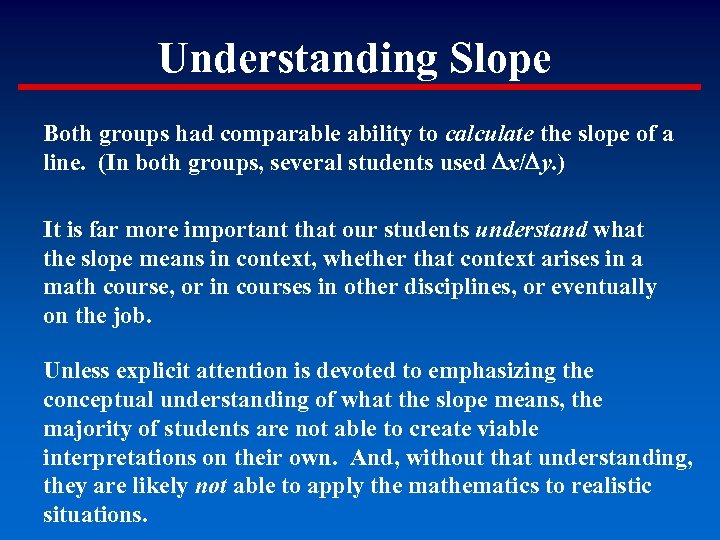 Understanding Slope

Both groups had comparable ability to calculate the slope of a line. (In both groups, several students used $\Delta x/\Delta y$.)

It is far more important that our students understand what the slope means in context, whether that context arises in a math course, or in courses in other disciplines, or eventually on the job.

Unless explicit attention is devoted to emphasizing the conceptual understanding of what the slope means, the majority of students are not able to create viable interpretations on their own. And, without that understanding, they are likely not able to apply the mathematics to realistic situations.